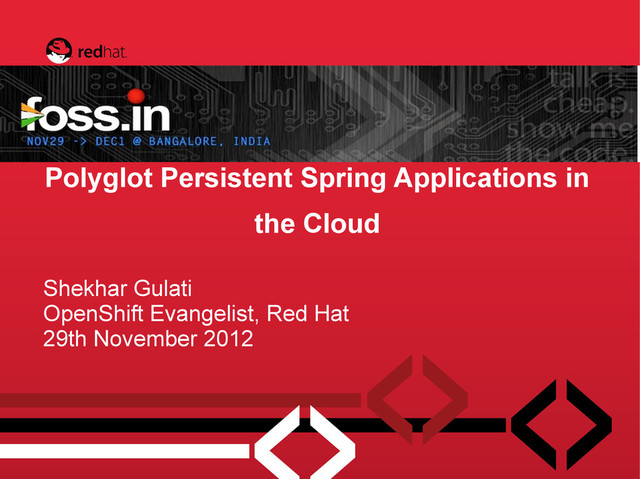 redhat.

foss.in
NOV29 -> DEC1 @ BANGALORE, INDIA

talk is cheap. show me the code.

Polyglot Persistent Spring Applications in the Cloud

Shekhar Gulati
OpenShift Evangelist, Red Hat
29th November 2012